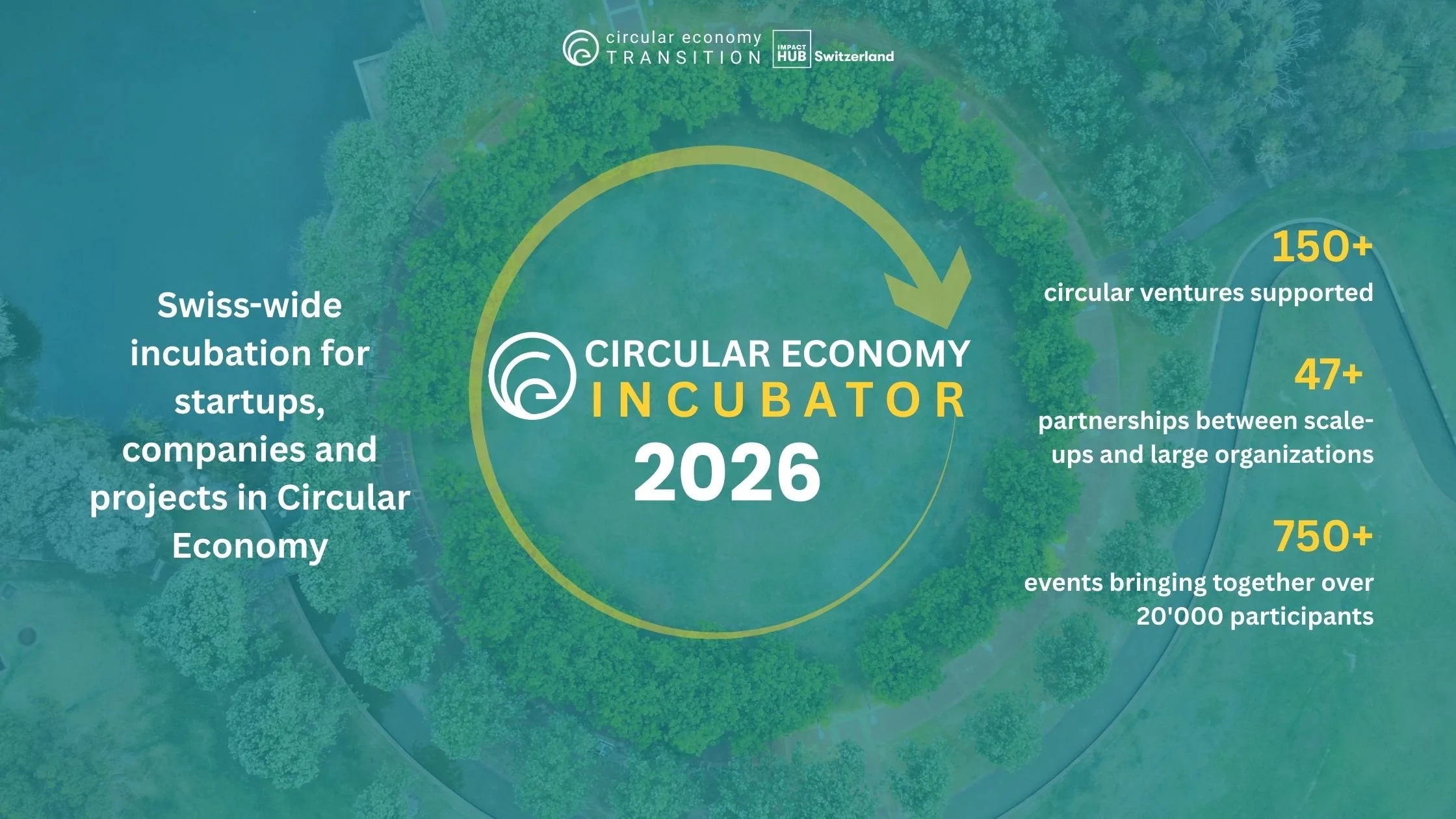 circular economy TRANSITION IMPACT HUB Switzerland

Swiss-wide incubation for startups, companies and projects in Circular Economy

CIRCULAR ECONOMY INCUBATOR 2026

150+
circular ventures supported

47+
partnerships between scale-ups and large organizations

750+
events bringing together over 20'000 participants